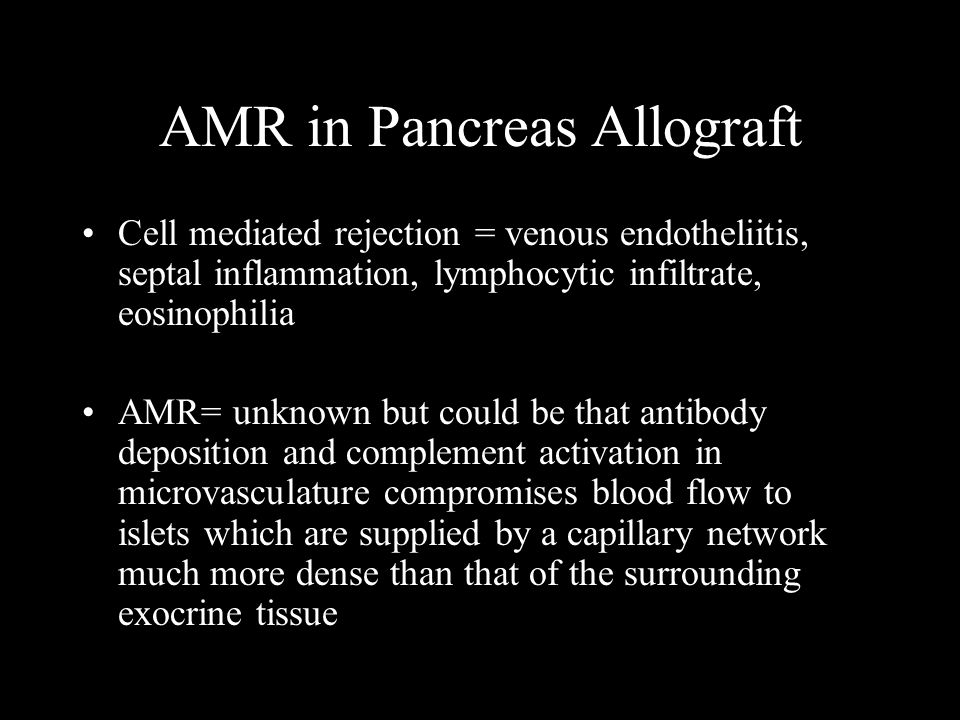 AMR in Pancreas Allograft

• Cell mediated rejection = venous endotheliitis, septal inflammation, lymphocytic infiltrate, eosinophilia

• AMR= unknown but could be that antibody deposition and complement activation in microvasculature compromises blood flow to islets which are supplied by a capillary network much more dense than that of the surrounding exocrine tissue